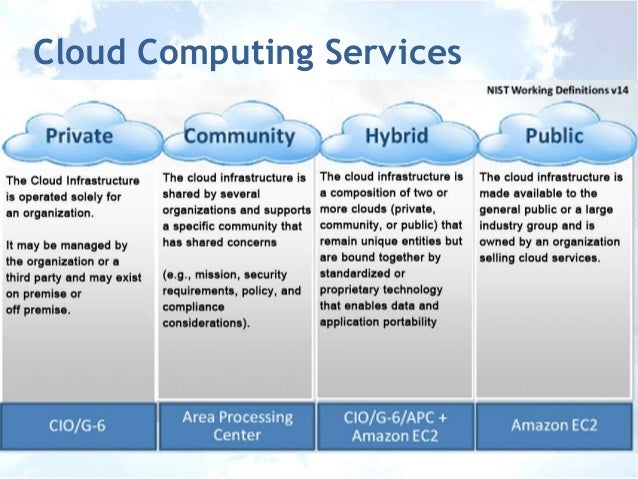 Cloud Computing Services

NIST Working Definitions v14

Private

The Cloud Infrastructure is operated solely for an organization.

It may be managed by the organization or a third party and may exist on premise or off premise.

CIO/G-6

Community

The cloud infrastructure is shared by several organizations and supports a specific community that has shared concerns

(e.g., mission, security requirements, policy, and compliance considerations).

Area Processing Center

Hybrid

The cloud infrastructure is a composition of two or more clouds (private, community, or public) that remain unique entities but are bound together by standardized or proprietary technology that enables data and application portability

CIO/G-6/APC + Amazon EC2

Public

The cloud infrastructure is made available to the general public or a large industry group and is owned by an organization selling cloud services.

Amazon EC2